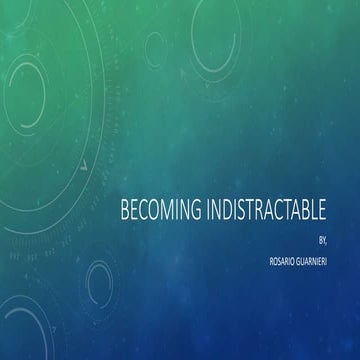 BECOMING INDISTRACTABLE

BY,

ROSARIO GUARNIERI